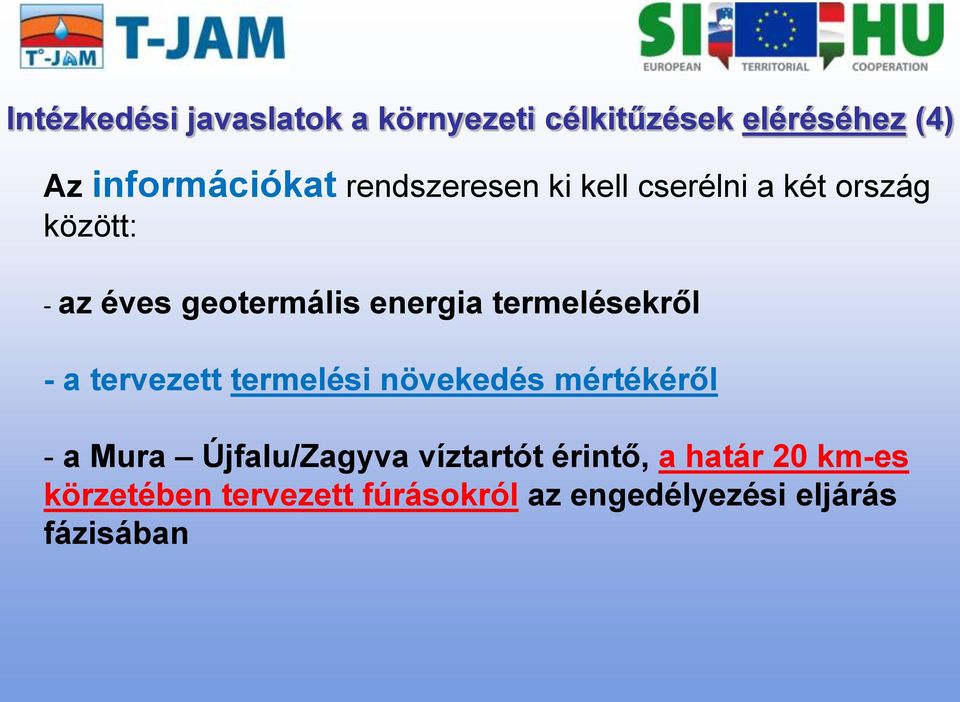 T°-JAM T-JAM

SI HU
EUROPEAN TERRITORIAL COOPERATION

Intézkedési javaslatok a környezeti célkitűzések eléréséhez (4)

Az információkat rendszeresen ki kell cserélni a két ország között:

- az éves geotermális energia termelésekről

- a tervezett termelési növekedés mértékéről

- a Mura – Újfalu/Zagyva víztartót érintő, a határ 20 km-es körzetében tervezett fúrásokról az engedélyezési eljárás fázisában